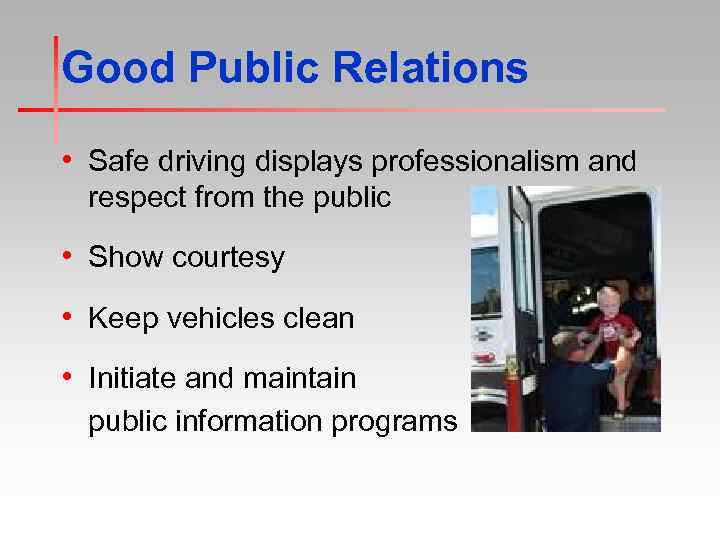 Good Public Relations

• Safe driving displays professionalism and respect from the public

• Show courtesy

• Keep vehicles clean

• Initiate and maintain public information programs